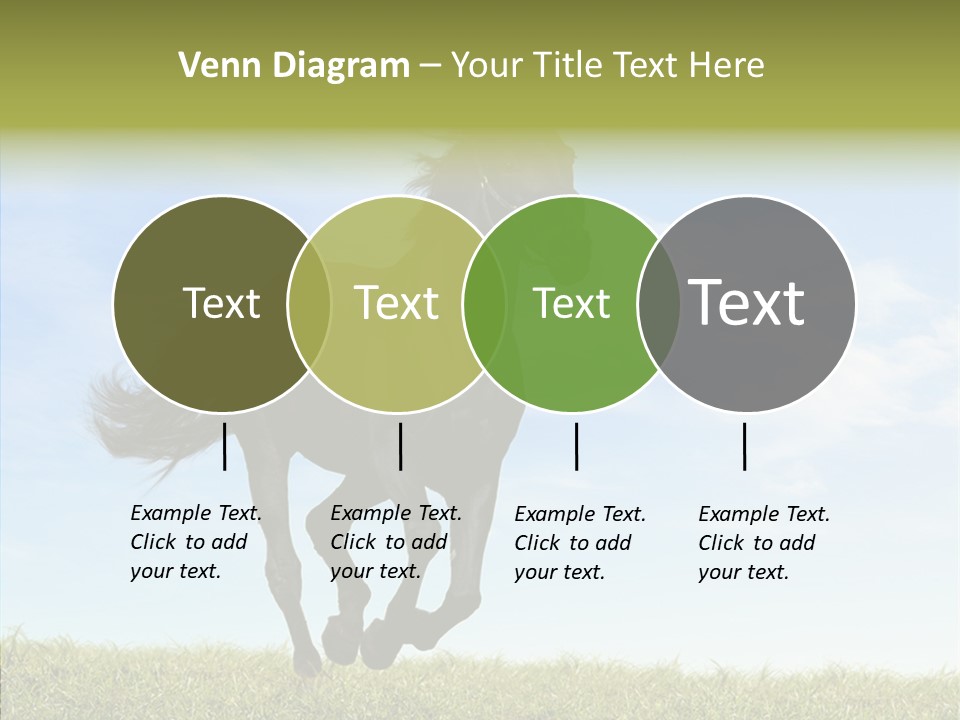 Venn Diagram – Your Title Text Here

Text

Text

Text

Text

Example Text. Click to add your text.

Example Text. Click to add your text.

Example Text. Click to add your text.

Example Text. Click to add your text.